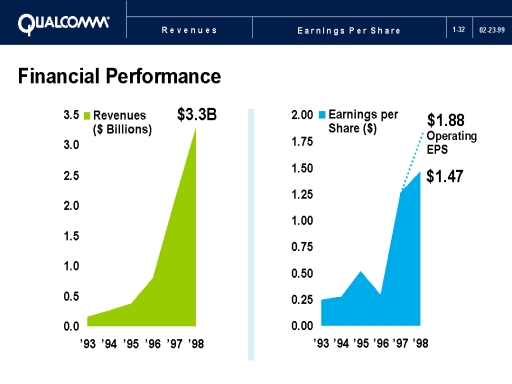 QUALCOMM

Revenues

Earnings Per Share

1-32

02-23-99

Financial Performance

Revenues ($ Billions)

$3.3B

3.5
3.0
2.5
2.0
1.5
1.0
0.5
0.0

'93 '94 '95 '96 '97 '98

Earnings per Share ($)

$1.88 Operating EPS

$1.47

2.00
1.75
1.50
1.25
1.00
0.75
0.50
0.25
0.00

'93 '94 '95 '96 '97 '98